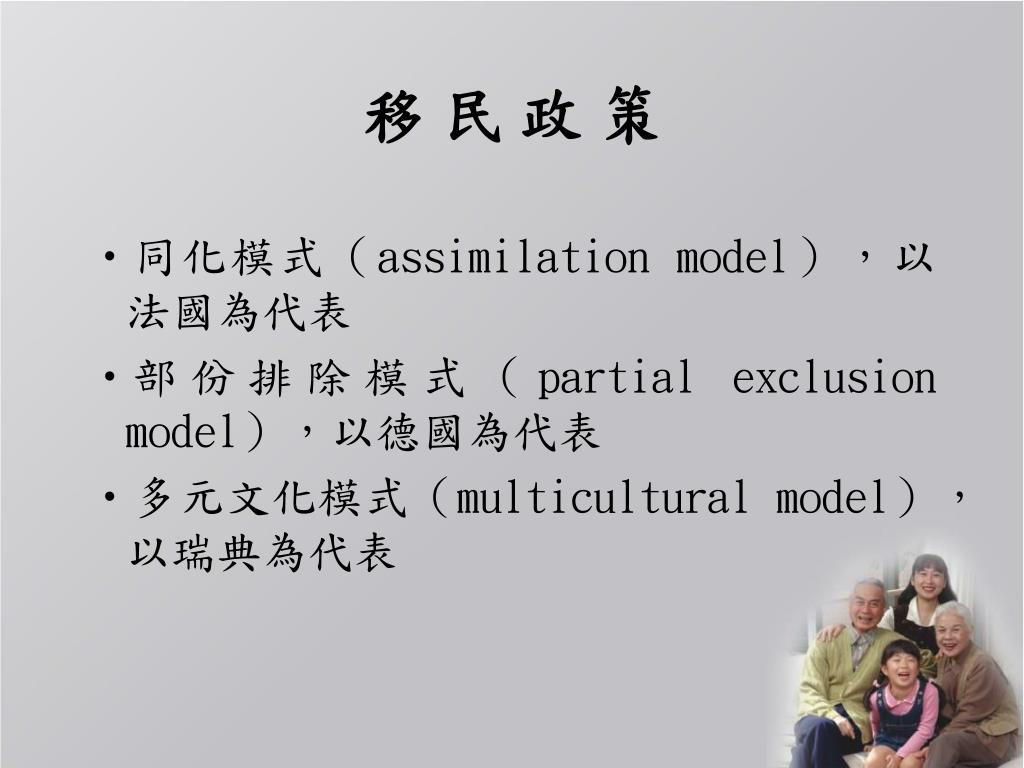 移民政策

• 同化模式（assimilation model），以法國為代表
• 部份排除模式（partial exclusion model），以德國為代表
• 多元文化模式（multicultural model），以瑞典為代表